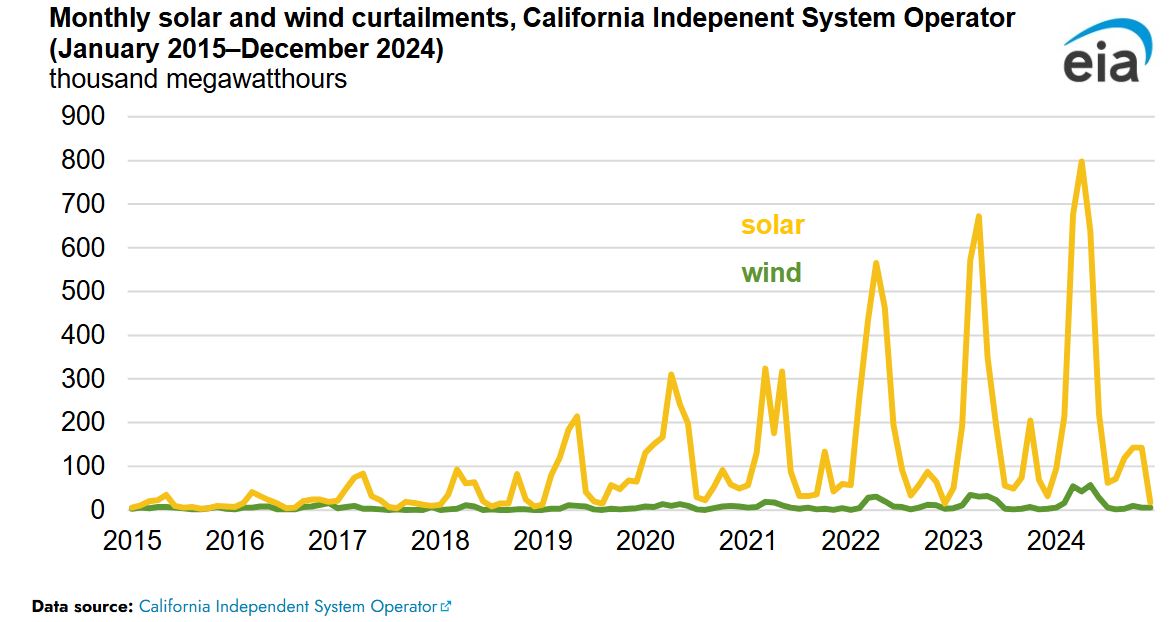 Monthly solar and wind curtailments, California Independent System Operator (January 2015–December 2024)
thousand megawatthours

eia

900
800
700
600
500
400
300
200
100
0

solar
wind

2015 2016 2017 2018 2019 2020 2021 2022 2023 2024

Data source: California Independent System Operator